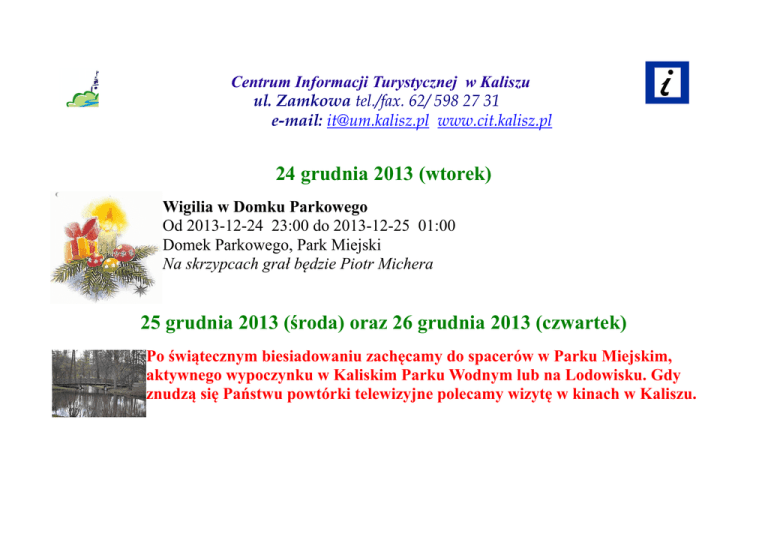 Centrum Informacji Turystycznej w Kaliszu
ul. Zamkowa tel./fax. 62/ 598 27 31
e-mail: it@um.kalisz.pl www.cit.kalisz.pl

i

24 grudnia 2013 (wtorek)

Wigilia w Domku Parkowego
Od 2013-12-24 23:00 do 2013-12-25 01:00
Domek Parkowego, Park Miejski
Na skrzypcach grał będzie Piotr Michera

25 grudnia 2013 (środa) oraz 26 grudnia 2013 (czwartek)

Po świątecznym biesiadowaniu zachęcamy do spacerów w Parku Miejskim, aktywnego wypoczynku w Kaliskim Parku Wodnym lub na Lodowisku. Gdy znudzą się Państwu powtórki telewizyjne polecamy wizytę w kinach w Kaliszu.